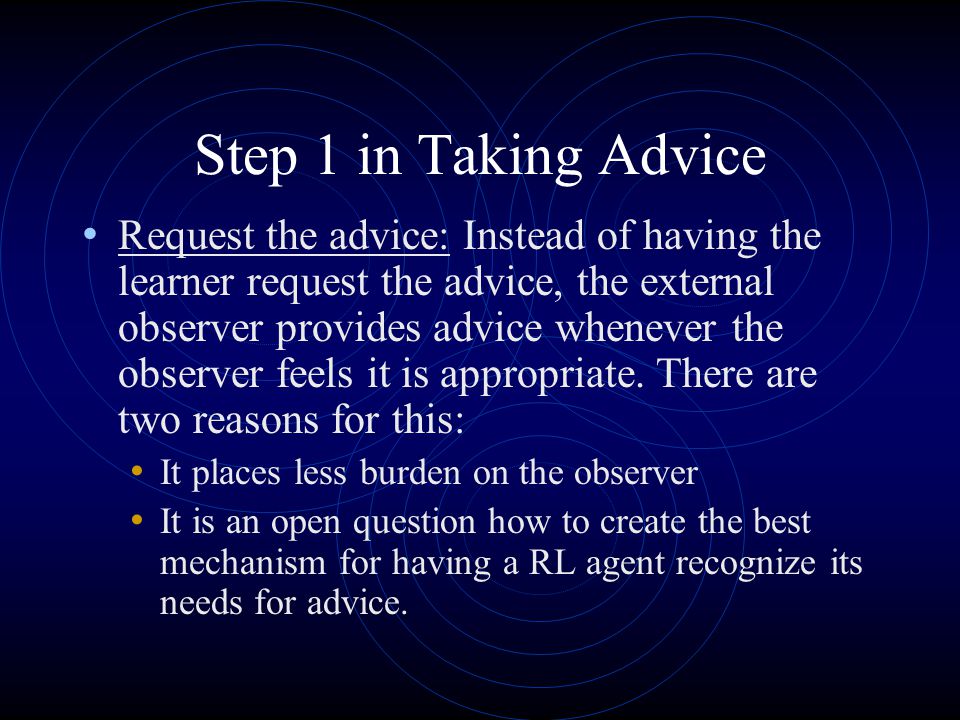 Step 1 in Taking Advice

• Request the advice: Instead of having the learner request the advice, the external observer provides advice whenever the observer feels it is appropriate. There are two reasons for this:

• It places less burden on the observer
• It is an open question how to create the best mechanism for having a RL agent recognize its needs for advice.